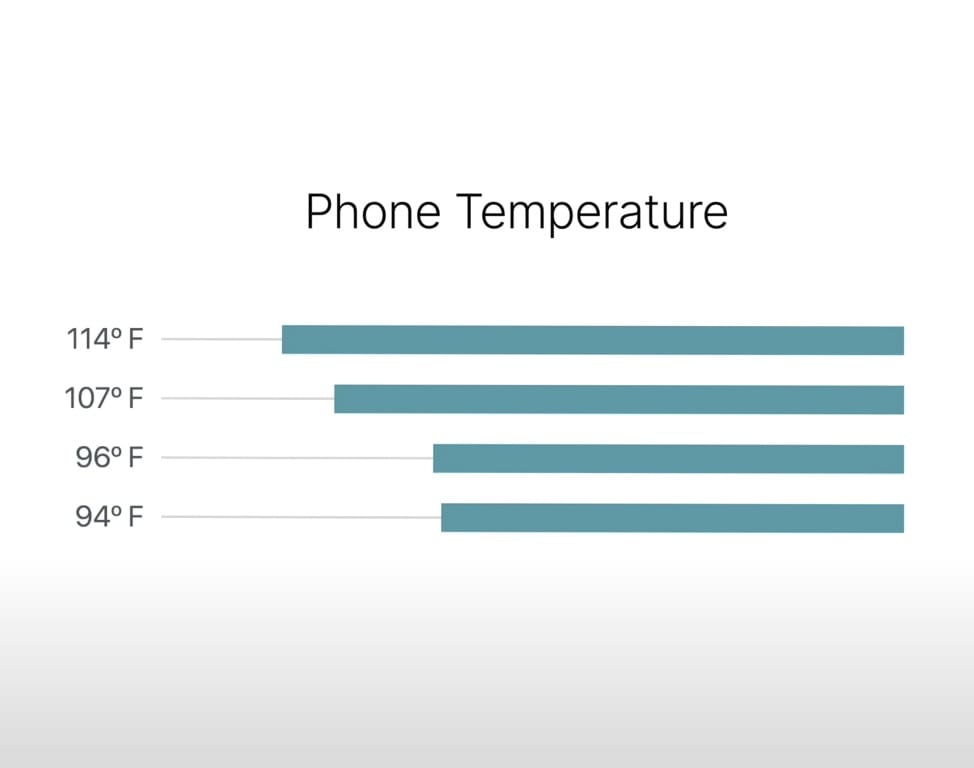 Phone Temperature

114º F
107º F
96º F
94º F